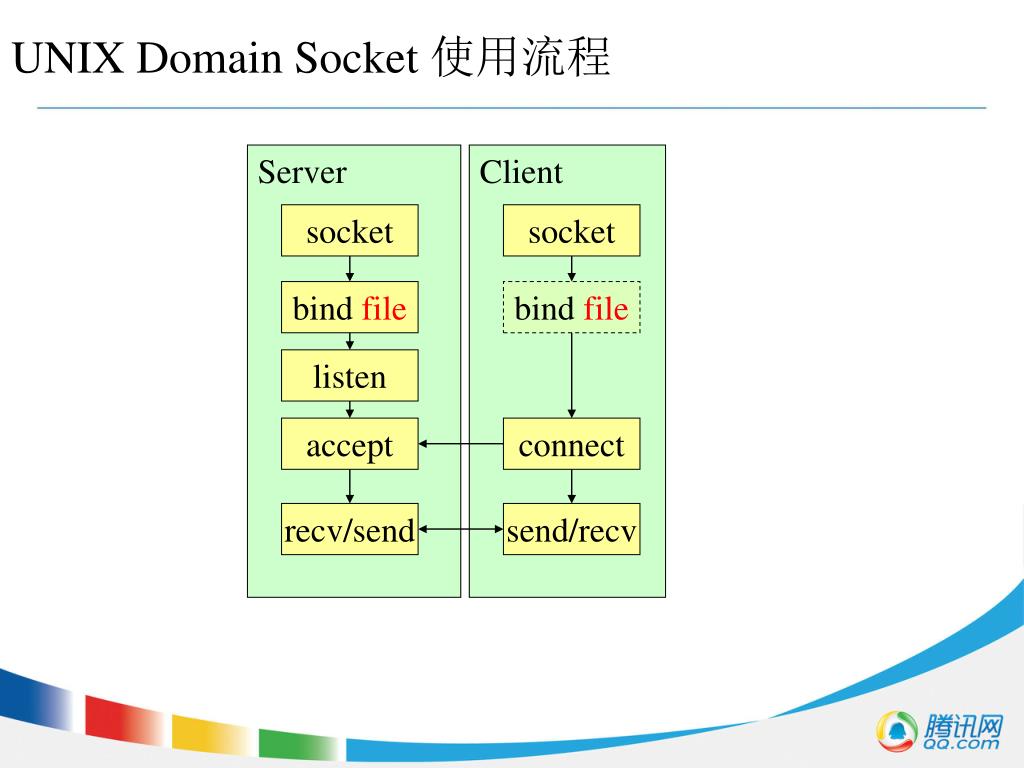 UNIX Domain Socket 使用流程

Server

socket

bind file

listen

accept

recv/send

Client

socket

bind file

connect

send/recv

腾讯网
QQ.com